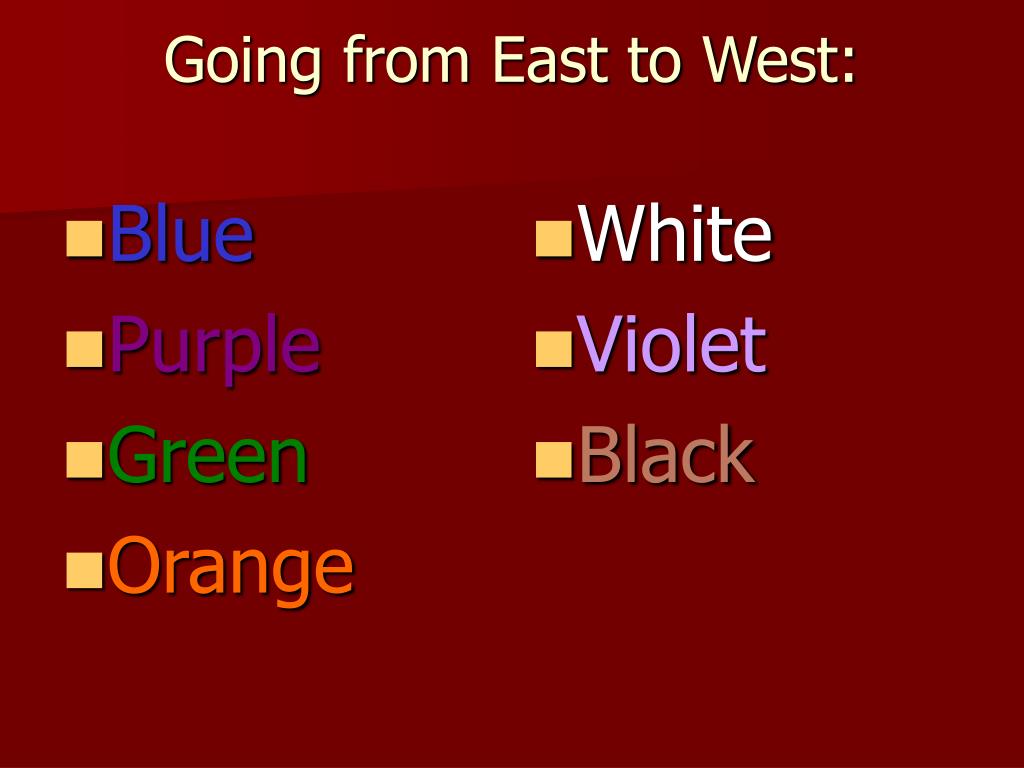 Going from East to West:

- Blue
- Purple
- Green
- Orange

- White
- Violet
- Black